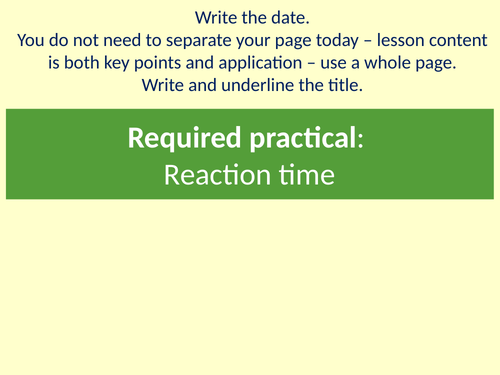 Write the date.
You do not need to separate your page today – lesson content is both key points and application – use a whole page.
Write and underline the title.

Required practical:
Reaction time